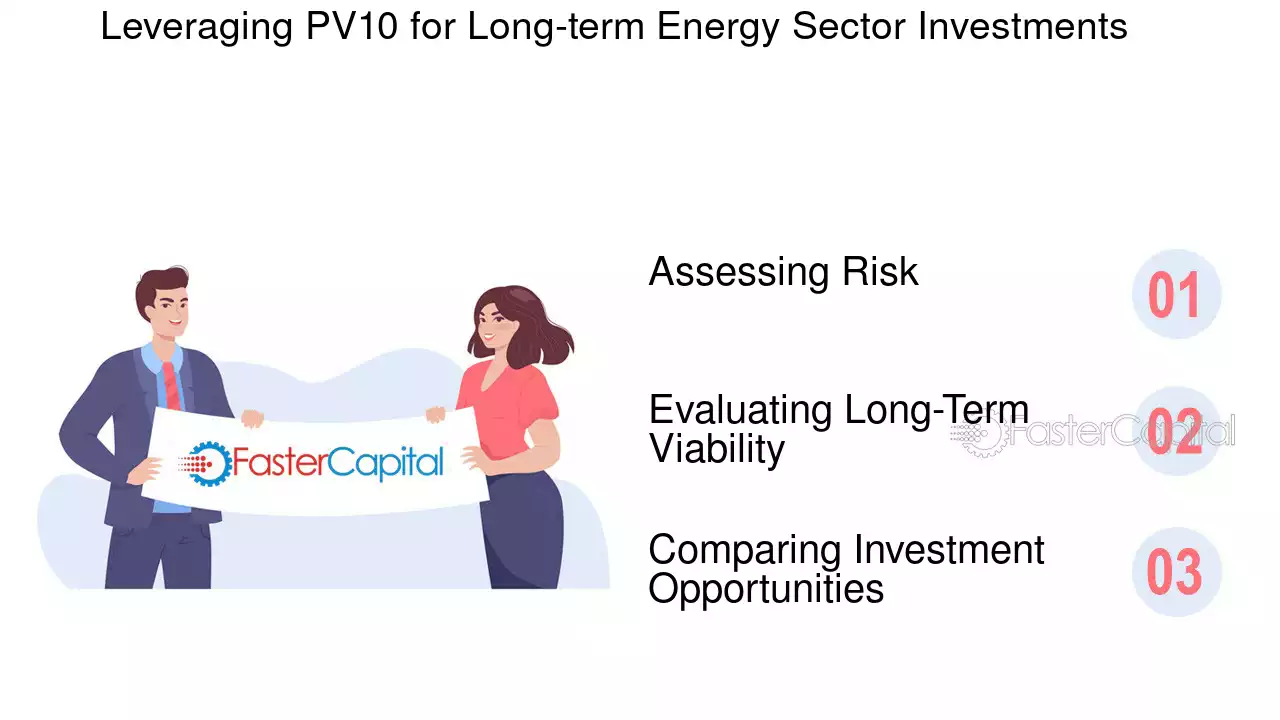 Leveraging PV10 for Long-term Energy Sector Investments

FasterCapital

Assessing Risk

01

Evaluating Long-Term Viability

02

Comparing Investment Opportunities

03

FasterCapital